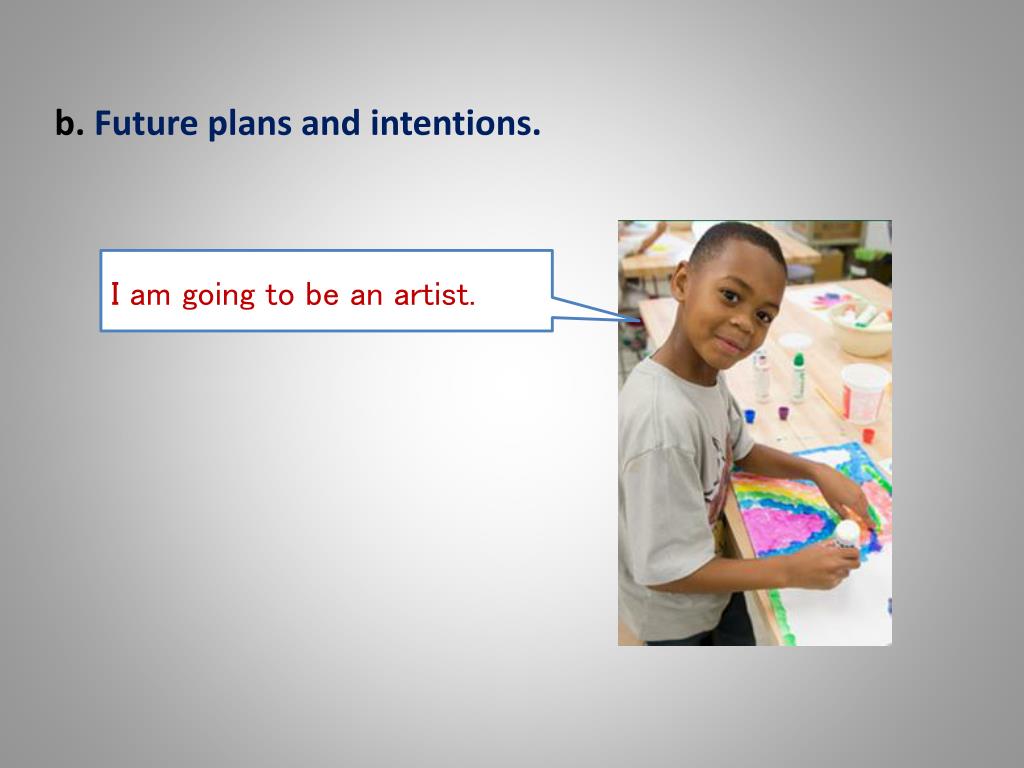 b. Future plans and intentions.

I am going to be an artist.